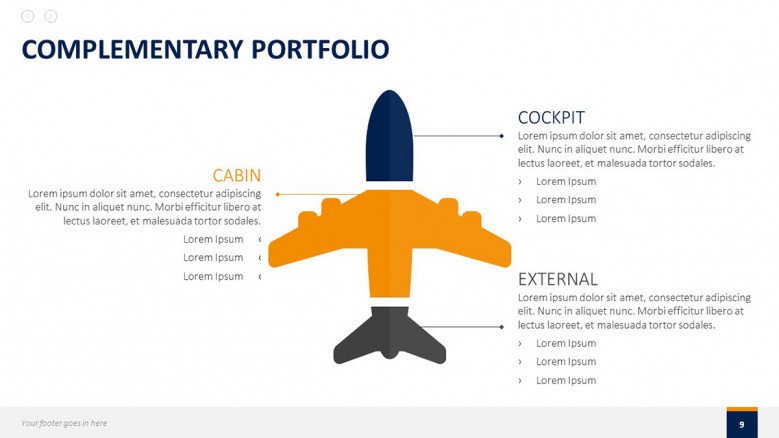 COMPLEMENTARY PORTFOLIO

CABIN
Lorem ipsum dolor sit amet, consectetur adipiscing elit. Nunc in aliquet nunc. Morbi efficitur libero at lectus laoreet, et malesuada tortor sodales.

Lorem Ipsum ‹
Lorem Ipsum ‹
Lorem Ipsum ‹

COCKPIT
Lorem ipsum dolor sit amet, consectetur adipiscing elit. Nunc in aliquet nunc. Morbi efficitur libero at lectus laoreet, et malesuada tortor sodales.

› Lorem Ipsum
› Lorem Ipsum
› Lorem Ipsum

EXTERNAL
Lorem ipsum dolor sit amet, consectetur adipiscing elit. Nunc in aliquet nunc. Morbi efficitur libero at lectus laoreet, et malesuada tortor sodales.

› Lorem Ipsum
› Lorem Ipsum
› Lorem Ipsum

Your footer goes in here

9